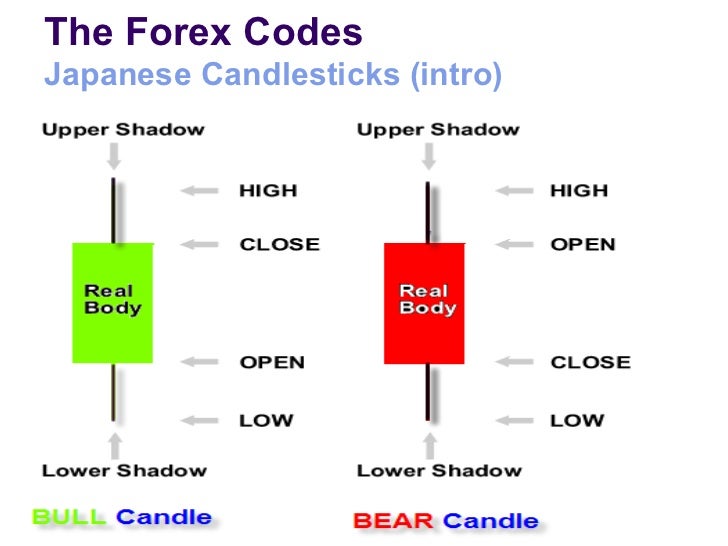 The Forex Codes
Japanese Candlesticks (intro)

Upper Shadow

HIGH

CLOSE

Real Body

OPEN

LOW

Lower Shadow

BULL Candle

Upper Shadow

HIGH

OPEN

Real Body

CLOSE

LOW

Lower Shadow

BEAR Candle